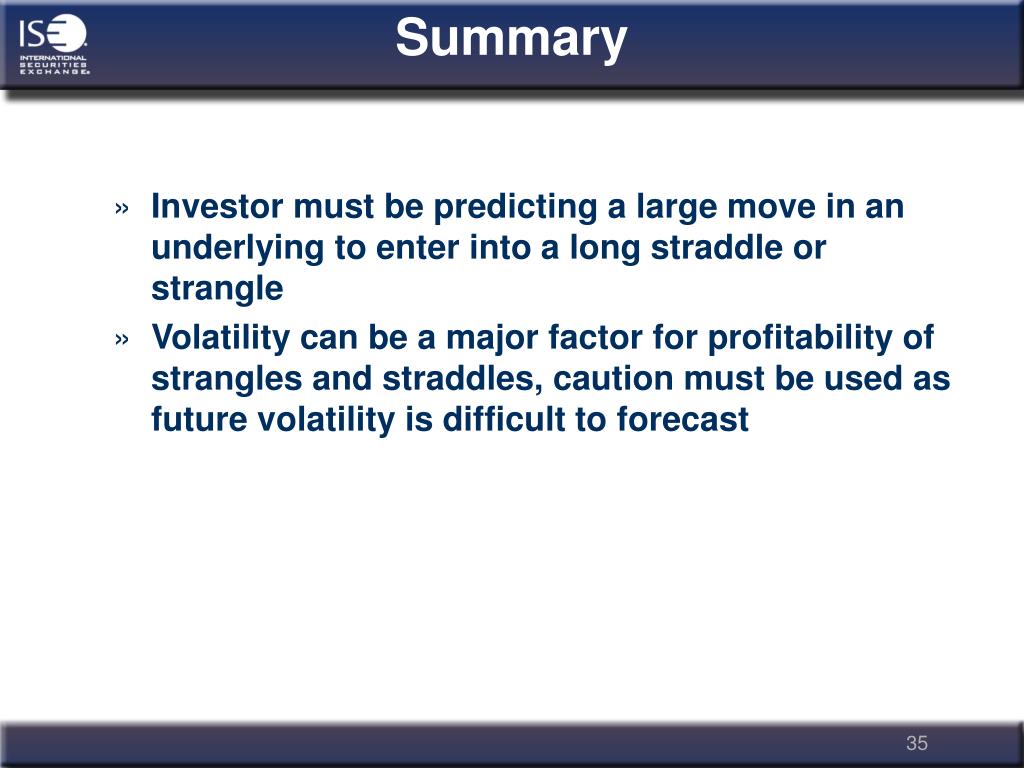 ISE
INTERNATIONAL SECURITIES EXCHANGE

Summary

» Investor must be predicting a large move in an underlying to enter into a long straddle or strangle

» Volatility can be a major factor for profitability of strangles and straddles, caution must be used as future volatility is difficult to forecast

35